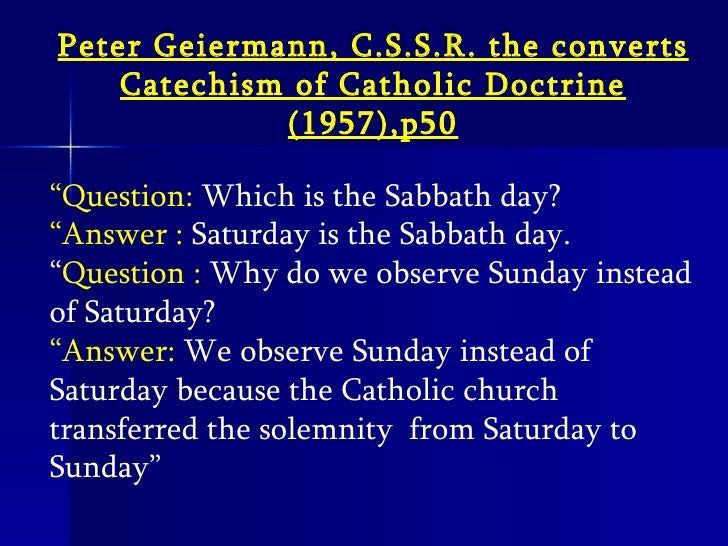 Peter Geiermann, C.S.S.R. the converts Catechism of Catholic Doctrine (1957),p50

“Question: Which is the Sabbath day?
“Answer : Saturday is the Sabbath day.
“Question : Why do we observe Sunday instead of Saturday?
“Answer: We observe Sunday instead of Saturday because the Catholic church transferred the solemnity from Saturday to Sunday”